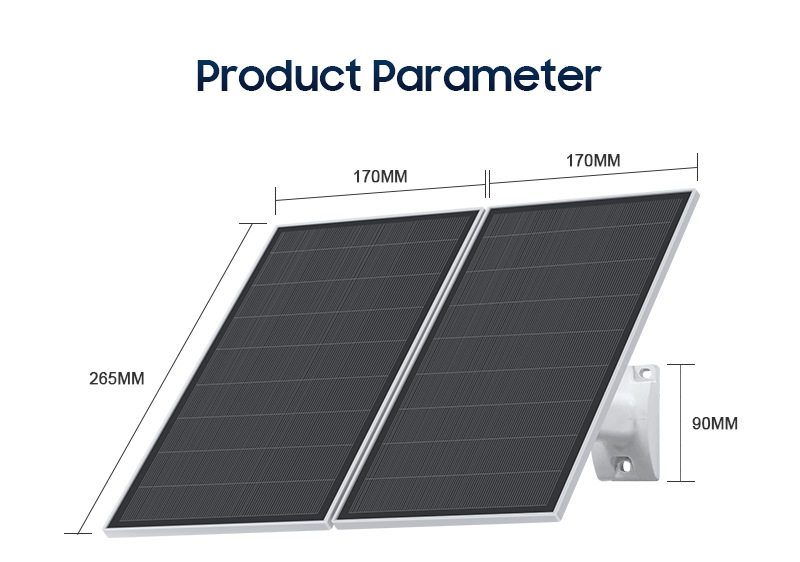 Product Parameter

170MM

170MM

265MM

90MM